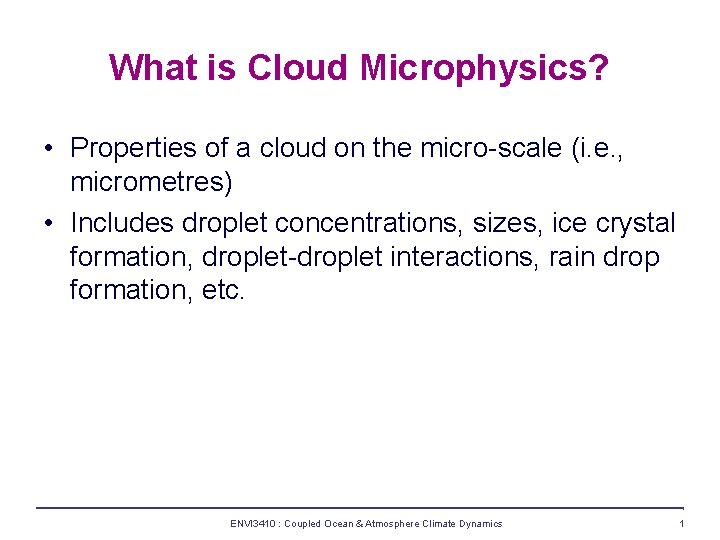 What is Cloud Microphysics?

• Properties of a cloud on the micro-scale (i.e., micrometres)

• Includes droplet concentrations, sizes, ice crystal formation, droplet-droplet interactions, rain drop formation, etc.

ENVI3410 : Coupled Ocean & Atmosphere Climate Dynamics

1